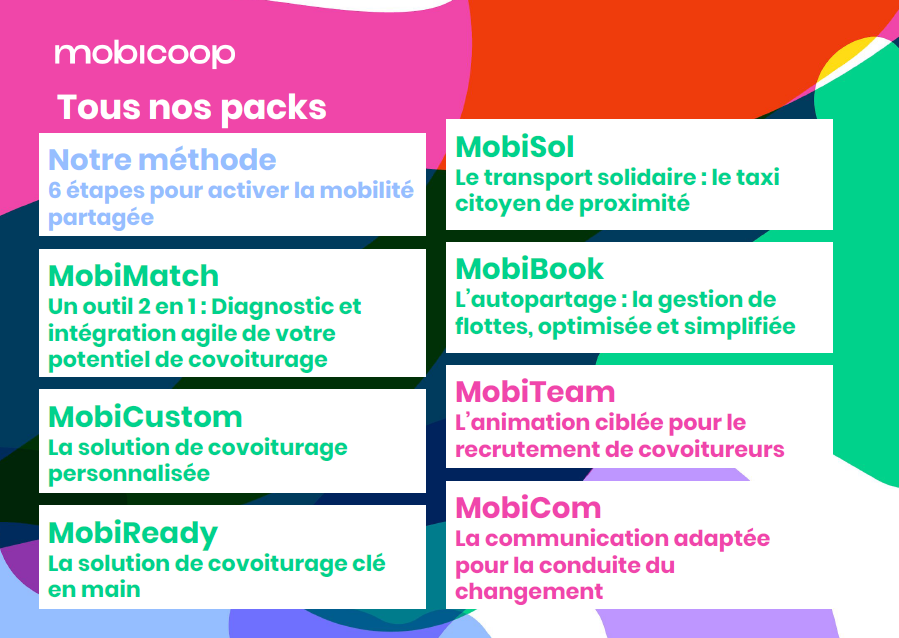 mobicoop

Tous nos packs

Notre méthode
6 étapes pour activer la mobilité partagée

MobiMatch
Un outil 2 en 1 : Diagnostic et intégration agile de votre potentiel de covoiturage

MobiCustom
La solution de covoiturage personnalisée

MobiReady
La solution de covoiturage clé en main

MobiSol
Le transport solidaire : le taxi citoyen de proximité

MobiBook
L'autopartage : la gestion de flottes, optimisée et simplifiée

MobiTeam
L'animation ciblée pour le recrutement de covoitureurs

MobiCom
La communication adaptée pour la conduite du changement